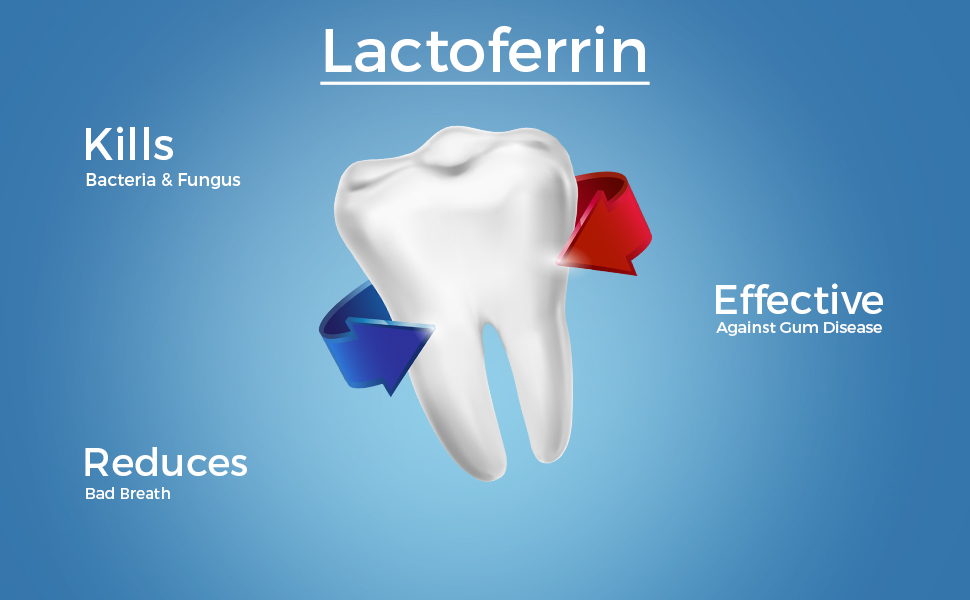 Lactoferrin

Kills
Bacteria & Fungus

Effective
Against Gum Disease

Reduces
Bad Breath